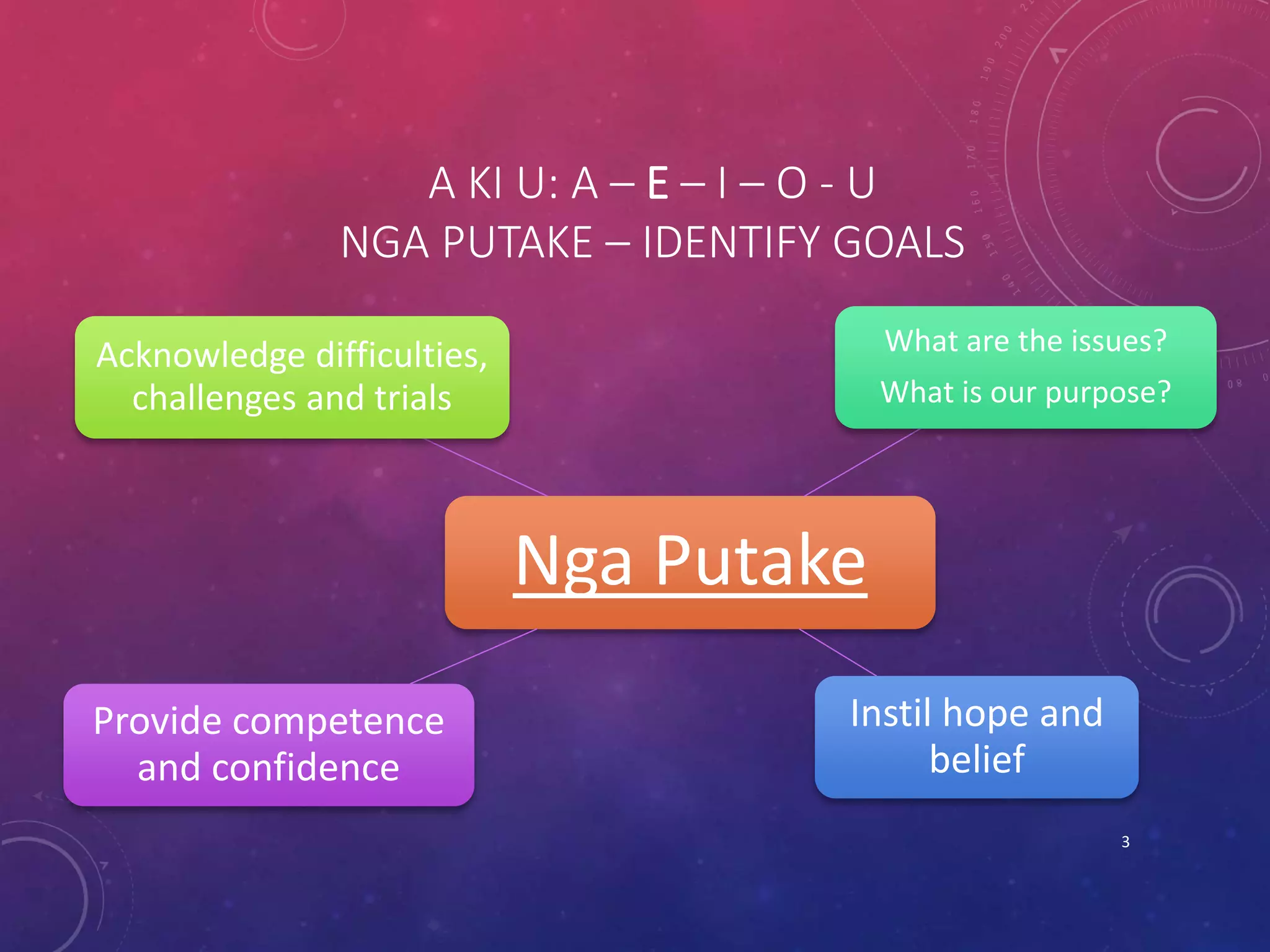 A KI U: A – E – I – O - U
NGA PUTAKE – IDENTIFY GOALS

Acknowledge difficulties, challenges and trials

What are the issues?
What is our purpose?

Nga Putake

Provide competence and confidence

Instil hope and belief

3